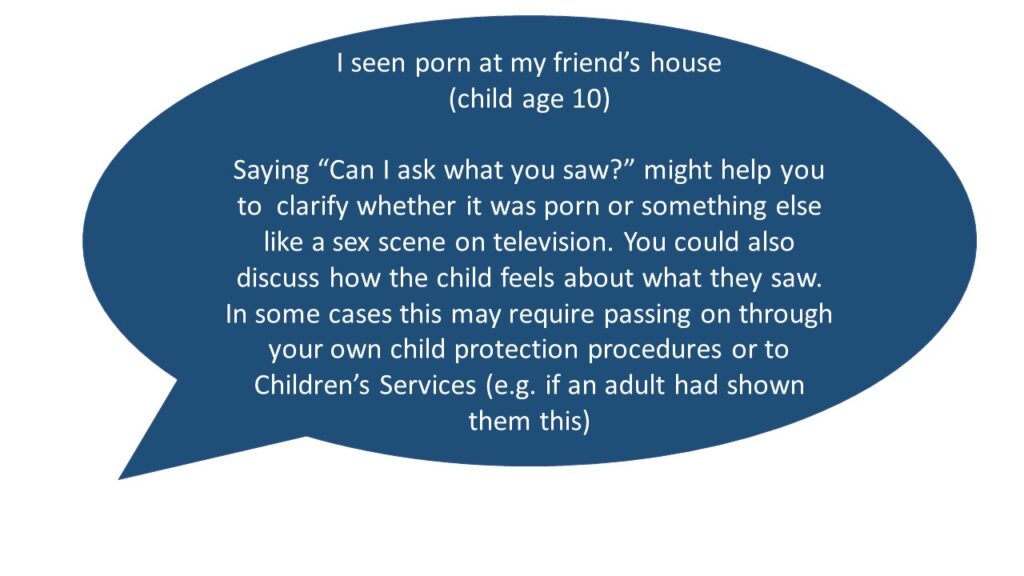 I seen porn at my friend's house
(child age 10)

Saying "Can I ask what you saw?" might help you to clarify whether it was porn or something else like a sex scene on television. You could also discuss how the child feels about what they saw. In some cases this may require passing on through your own child protection procedures or to Children's Services (e.g. if an adult had shown them this)